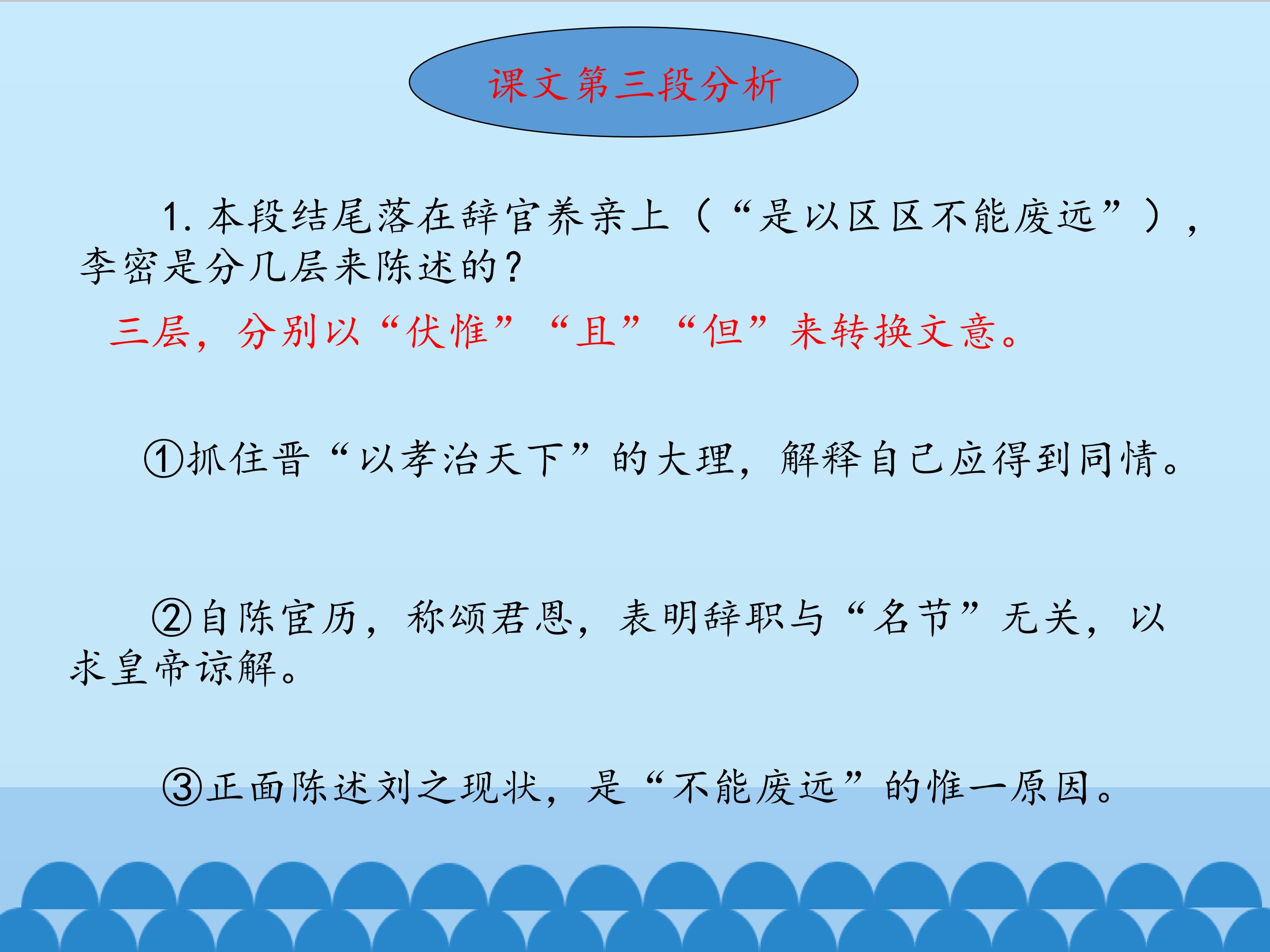 课文第三段分析

1.本段结尾落在辞官养亲上（“是以区区不能废远”），李密是分几层来陈述的？

三层，分别以“伏惟”“且”“但”来转换文意。

①抓住晋“以孝治天下”的大理，解释自己应得到同情。

②自陈宦历，称颂君恩，表明辞职与“名节”无关，以求皇帝谅解。

③正面陈述刘之现状，是“不能废远”的惟一原因。